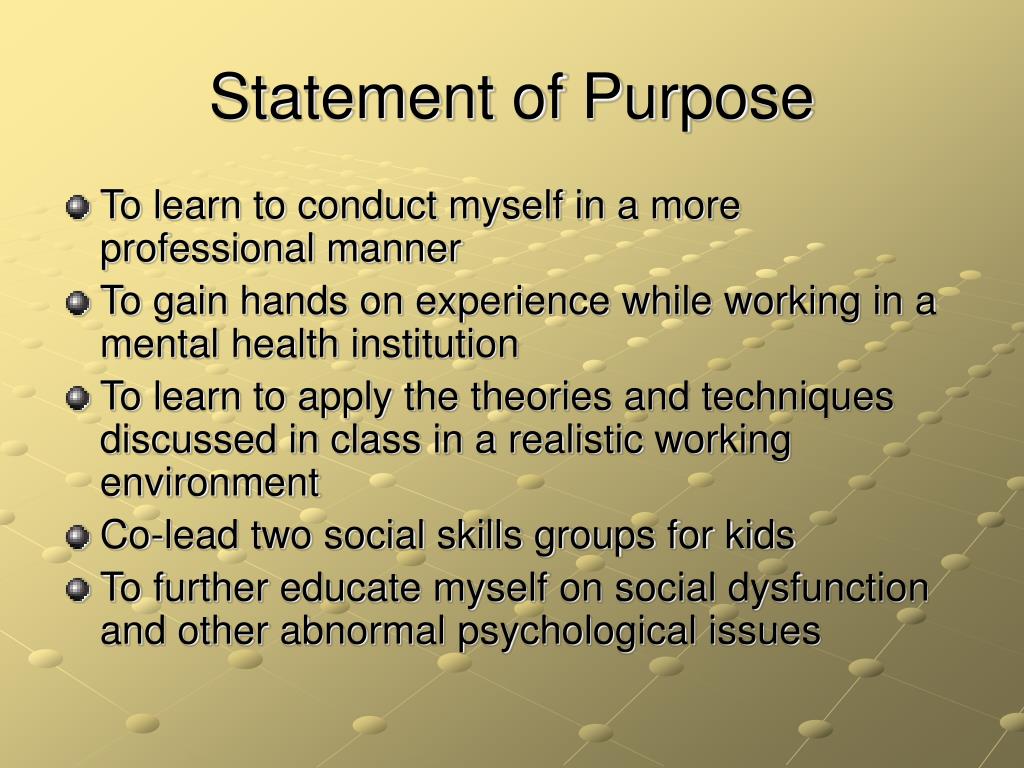 Statement of Purpose

- To learn to conduct myself in a more professional manner
- To gain hands on experience while working in a mental health institution
- To learn to apply the theories and techniques discussed in class in a realistic working environment
- Co-lead two social skills groups for kids
- To further educate myself on social dysfunction and other abnormal psychological issues